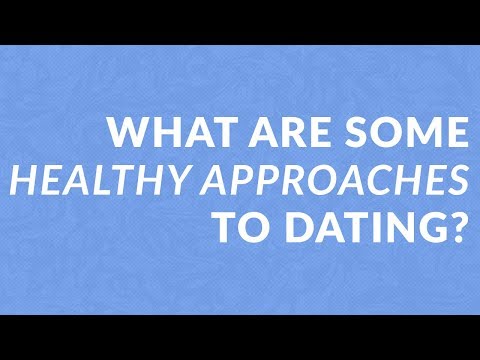 WHAT ARE SOME HEALTHY APPROACHES TO DATING?